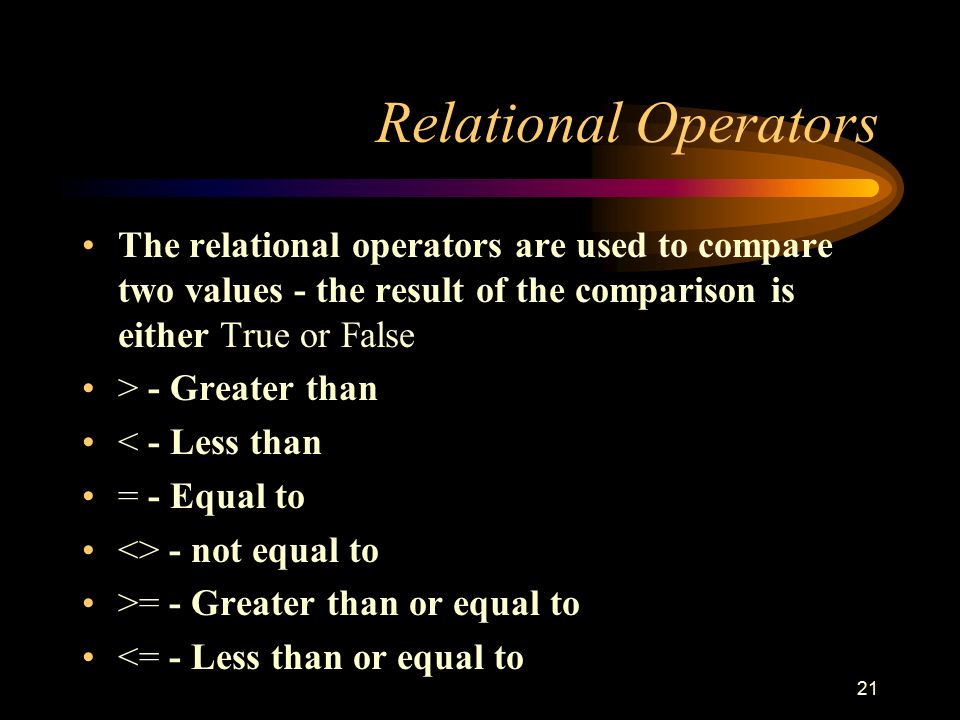 Relational Operators

• The relational operators are used to compare two values - the result of the comparison is either True or False
• > - Greater than
• < - Less than
• = - Equal to
• <> - not equal to
• >= - Greater than or equal to
• <= - Less than or equal to

21